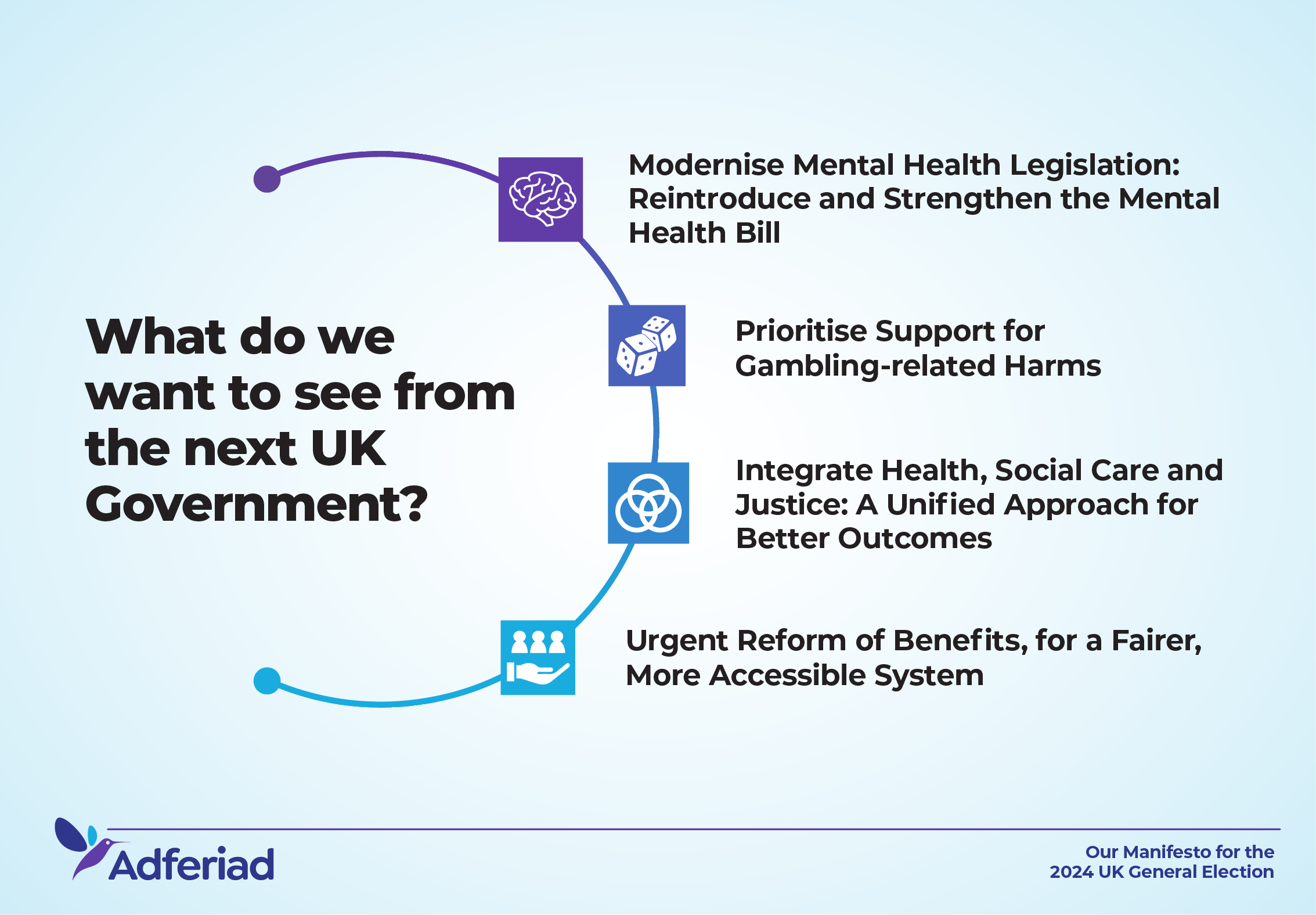 What do we want to see from the next UK Government?

Modernise Mental Health Legislation: Reintroduce and Strengthen the Mental Health Bill

Prioritise Support for Gambling-related Harms

Integrate Health, Social Care and Justice: A Unified Approach for Better Outcomes

Urgent Reform of Benefits, for a Fairer, More Accessible System

Adferiad

Our Manifesto for the 2024 UK General Election